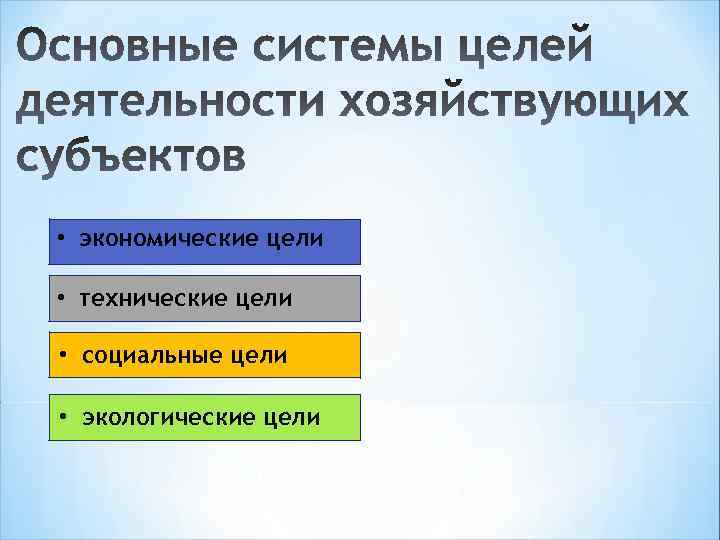 Основные системы целей деятельности хозяйствующих субъектов

• экономические цели

• технические цели

• социальные цели

• экологические цели